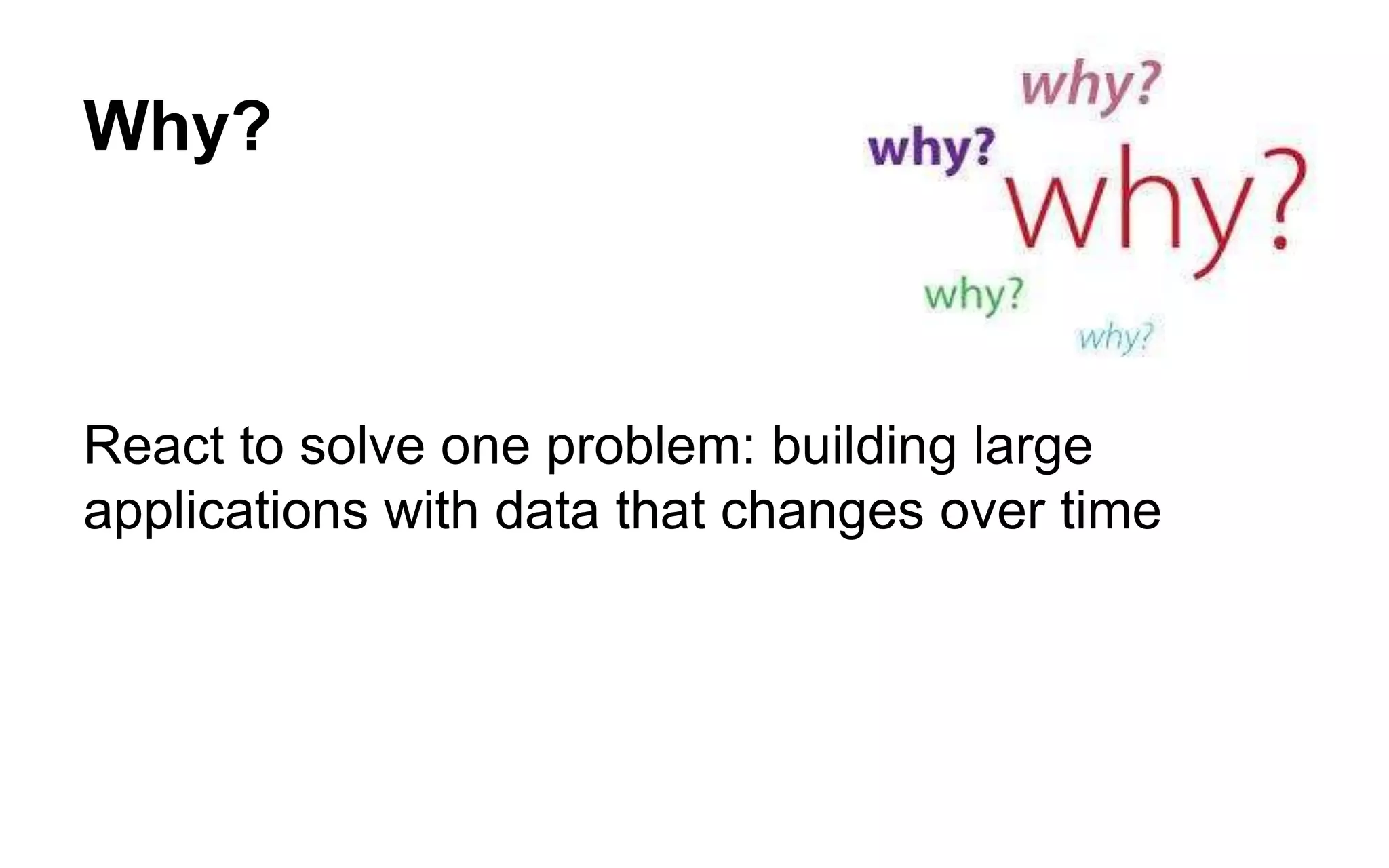 Why?

why?
why?
why?
why?
why?

React to solve one problem: building large applications with data that changes over time